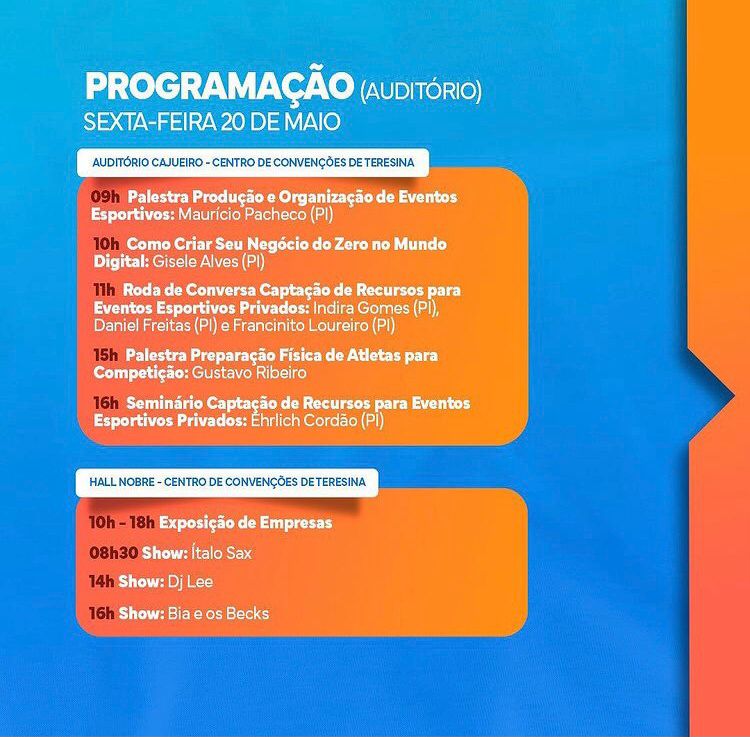 PROGRAMAÇÃO (AUDITÓRIO)
SEXTA-FEIRA 20 DE MAIO

AUDITÓRIO CAJUEIRO - CENTRO DE CONVENÇÕES DE TERESINA

09h Palestra Produção e Organização de Eventos Esportivos: Maurício Pacheco (PI)

10h Como Criar Seu Negócio do Zero no Mundo Digital: Gisele Alves (PI)

11h Roda de Conversa Captação de Recursos para Eventos Esportivos Privados: Indira Gomes (PI), Daniel Freitas (PI) e Francinito Loureiro (PI)

15h Palestra Preparação Física de Atletas para Competição: Gustavo Ribeiro

16h Seminário Captação de Recursos para Eventos Esportivos Privados: Ehrlich Cordão (PI)

HALL NOBRE - CENTRO DE CONVENÇÕES DE TERESINA

10h - 18h Exposição de Empresas

08h30 Show: Ítalo Sax

14h Show: Dj Lee

16h Show: Bia e os Becks